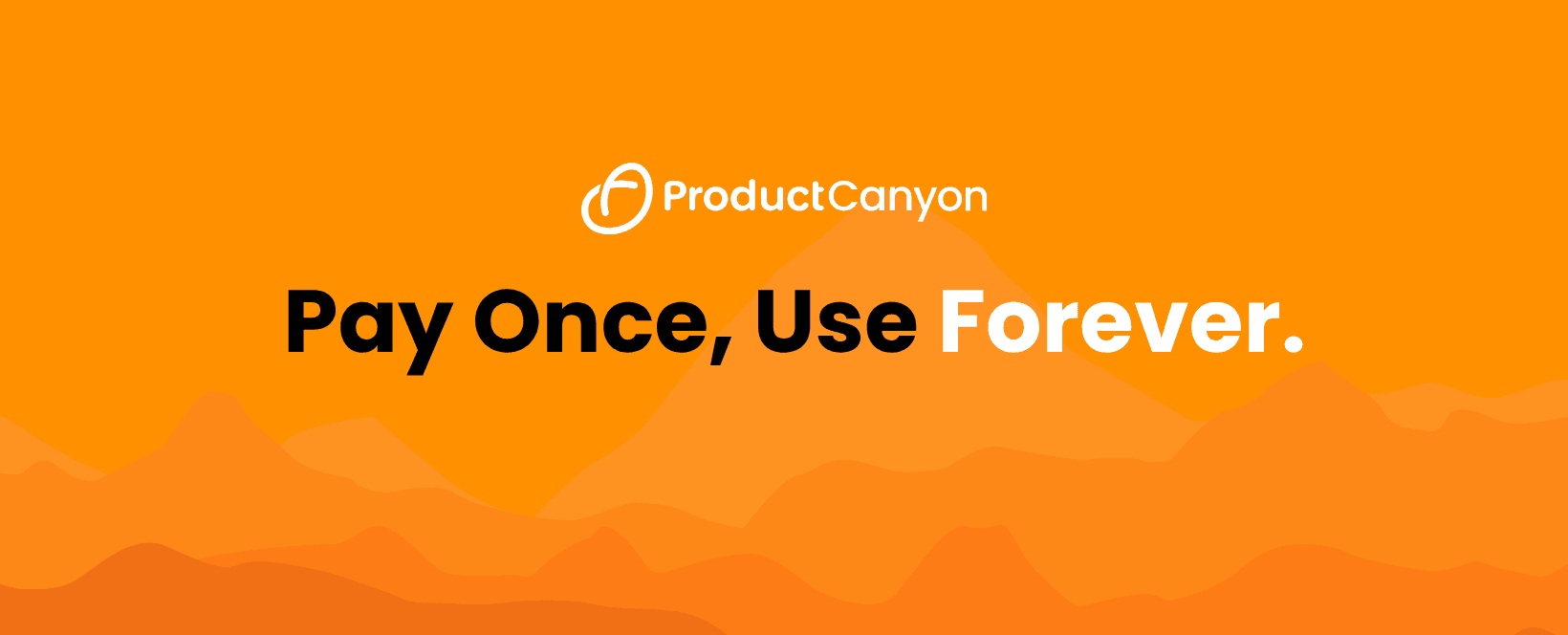 ProductCanyon

Pay Once, Use Forever.